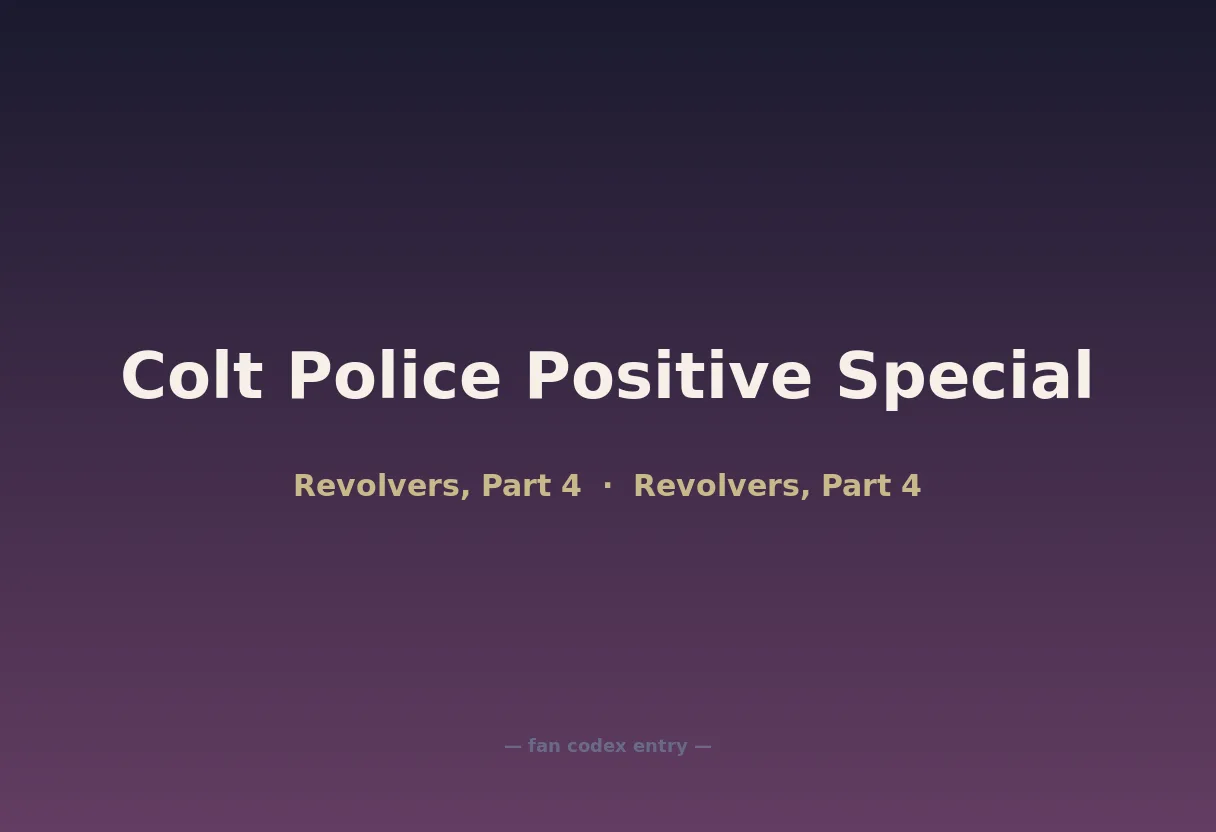 Colt Police Positive Special

Revolvers, Part 4 · Revolvers, Part 4

— fan codex entry —